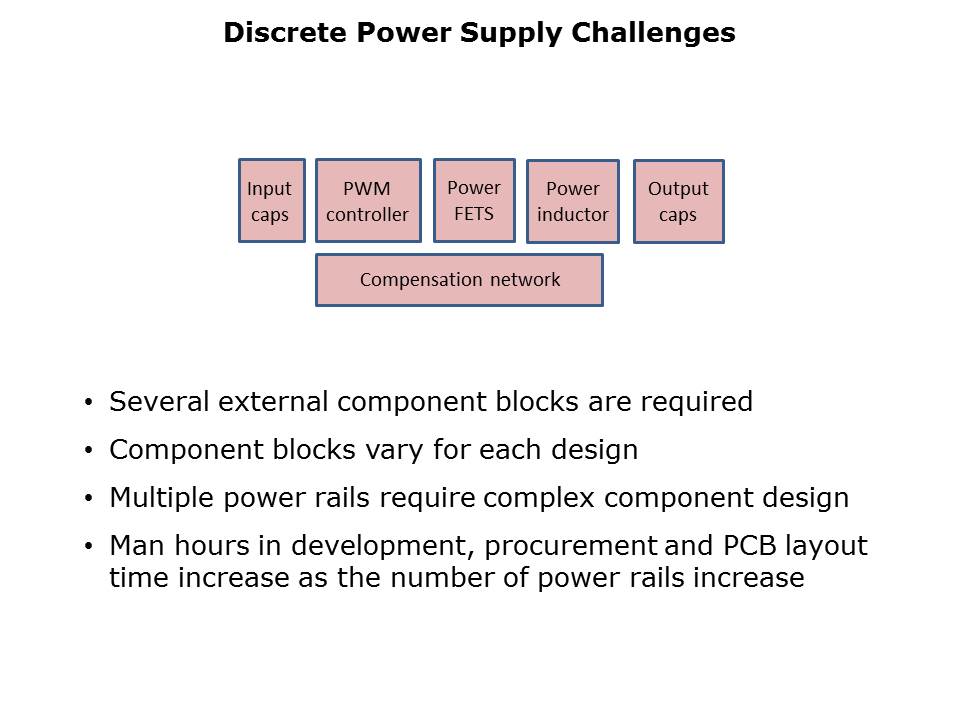 Discrete Power Supply Challenges

Input caps

PWM controller

Power FETS

Power inductor

Output caps

Compensation network

• Several external component blocks are required
• Component blocks vary for each design
• Multiple power rails require complex component design
• Man hours in development, procurement and PCB layout time increase as the number of power rails increase